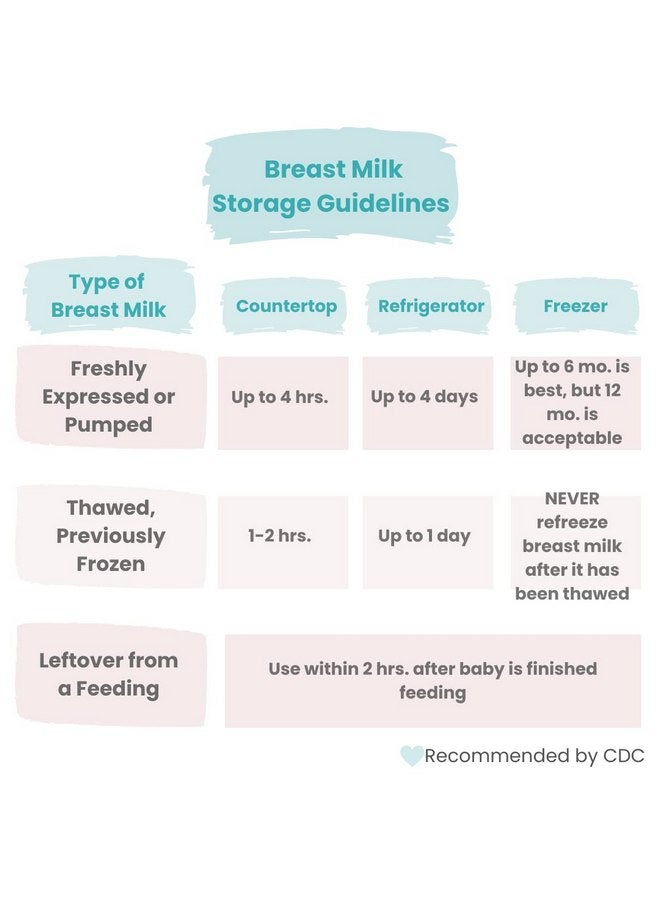 Breast Milk Storage Guidelines

| Type of Breast Milk | Countertop | Refrigerator | Freezer |
|---|---|---|---|
| Freshly Expressed or Pumped | Up to 4 hrs. | Up to 4 days | Up to 6 mo. is best, but 12 mo. is acceptable |
| Thawed, Previously Frozen | 1-2 hrs. | Up to 1 day | NEVER refreeze breast milk after it has been thawed |
| Leftover from a Feeding | Use within 2 hrs. after baby is finished feeding | | |

Recommended by CDC